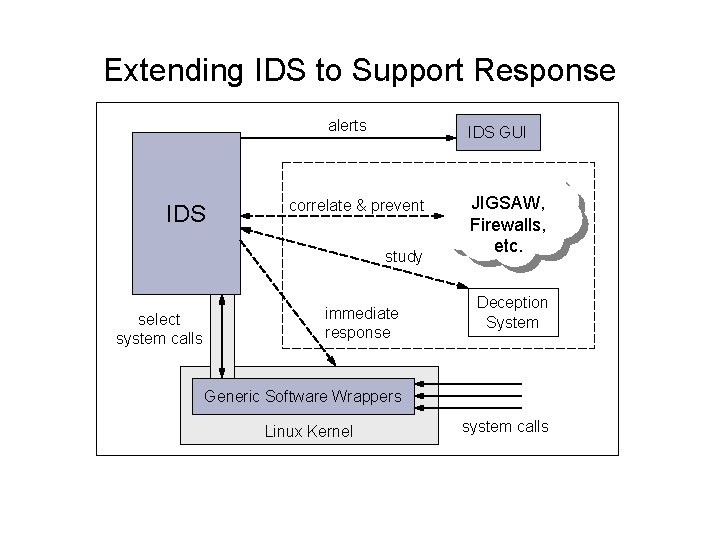 Extending IDS to Support Response

alerts

IDS GUI

IDS

correlate & prevent

JIGSAW, Firewalls, etc.

study

Deception System

select system calls

immediate response

Generic Software Wrappers

Linux Kernel

system calls